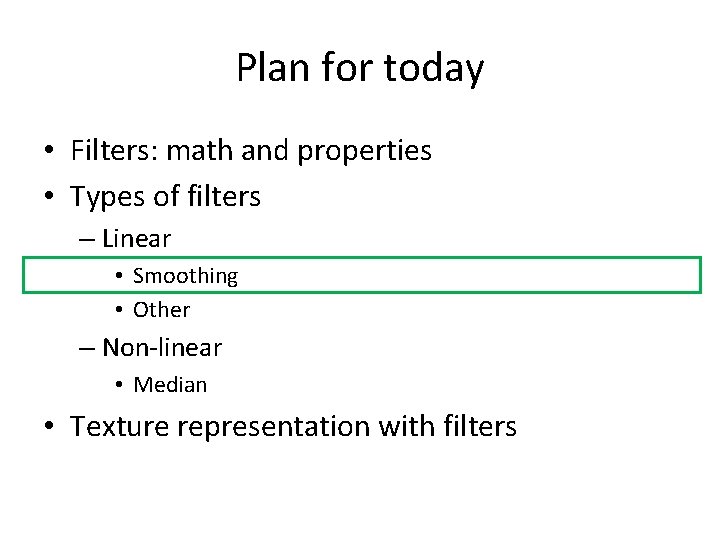 Plan for today

• Filters: math and properties
• Types of filters
  – Linear
    • Smoothing
    • Other
  – Non-linear
    • Median
• Texture representation with filters